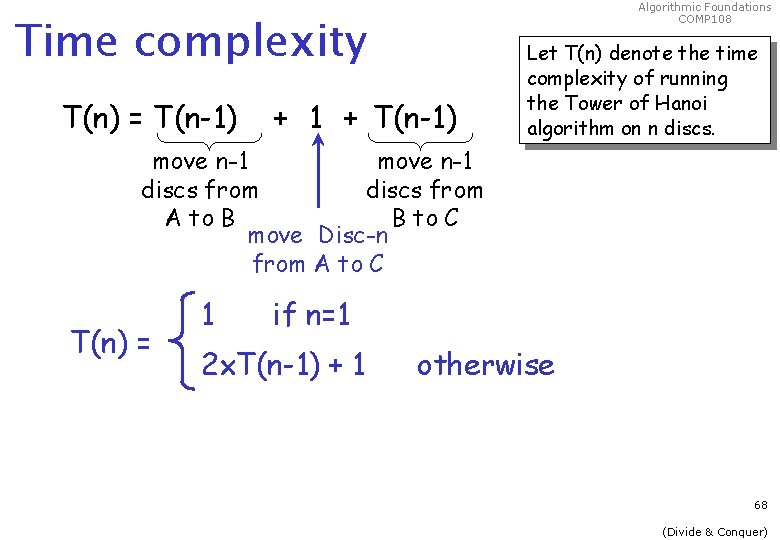 Algorithmic Foundations
COMP108

Time complexity

Let T(n) denote the time complexity of running the Tower of Hanoi algorithm on n discs.

$T(n) = T(n-1) + 1 + T(n-1)$

move n-1 discs from A to B

move Disc-n from A to C

move n-1 discs from B to C

$T(n) = \begin{cases} 1 & \text{if } n=1 \\ 2 \times T(n-1) + 1 & \text{otherwise} \end{cases}$

68

(Divide & Conquer)